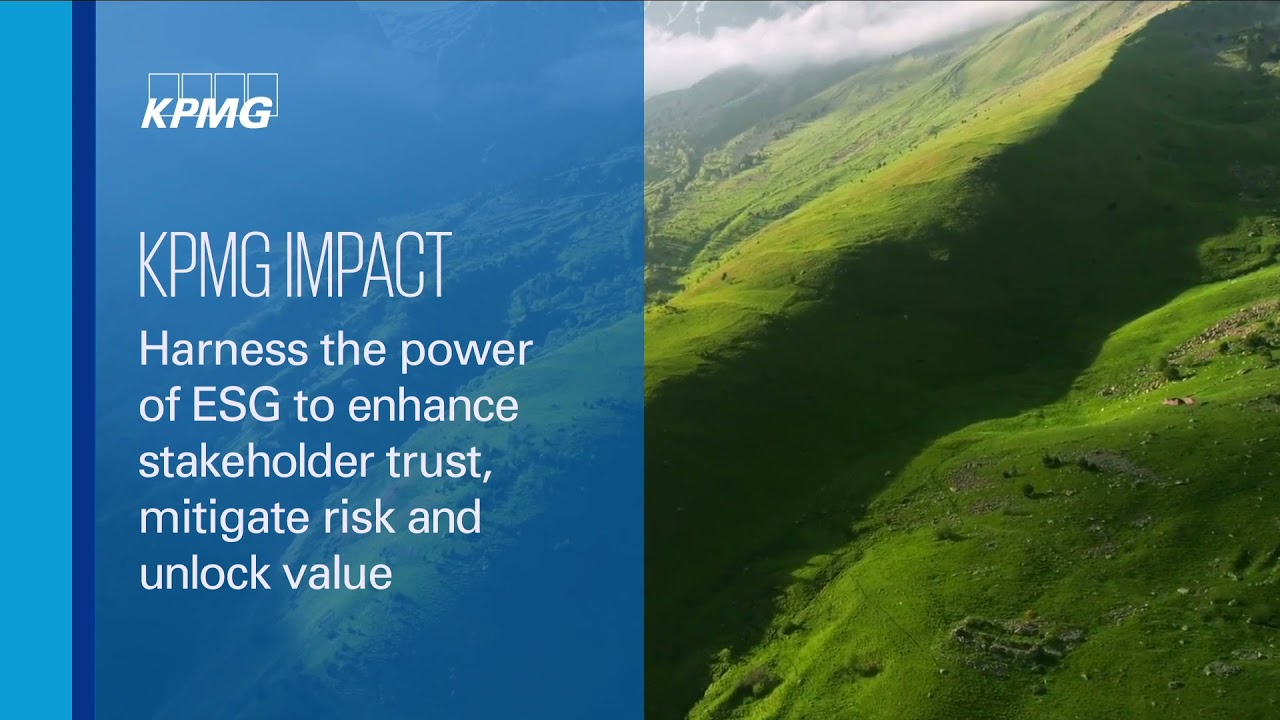 KPMG

KPMG IMPACT

Harness the power of ESG to enhance stakeholder trust, mitigate risk and unlock value